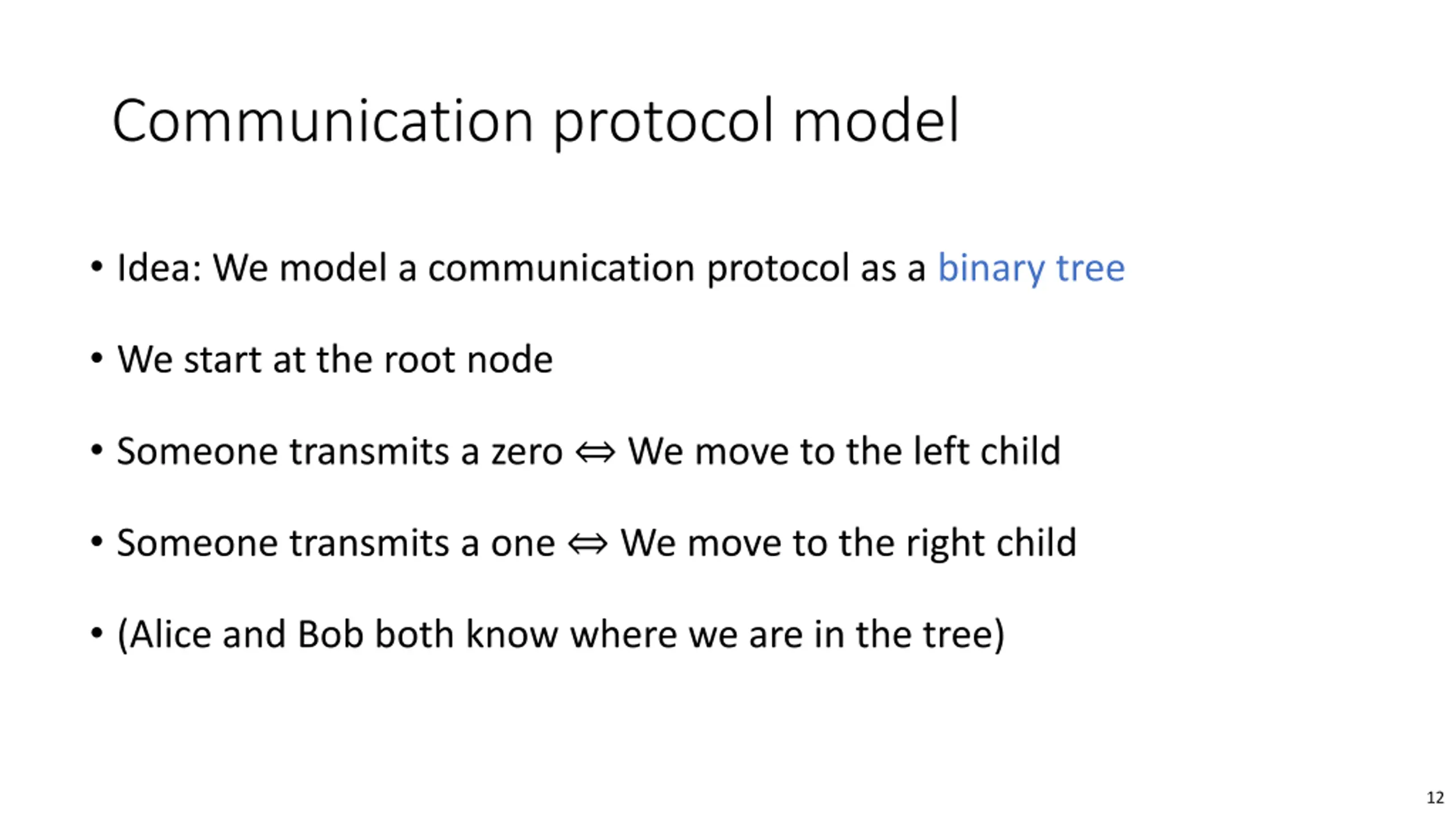 Communication protocol model

• Idea: We model a communication protocol as a binary tree

• We start at the root node

• Someone transmits a zero $\Leftrightarrow$ We move to the left child

• Someone transmits a one $\Leftrightarrow$ We move to the right child

• (Alice and Bob both know where we are in the tree)

12